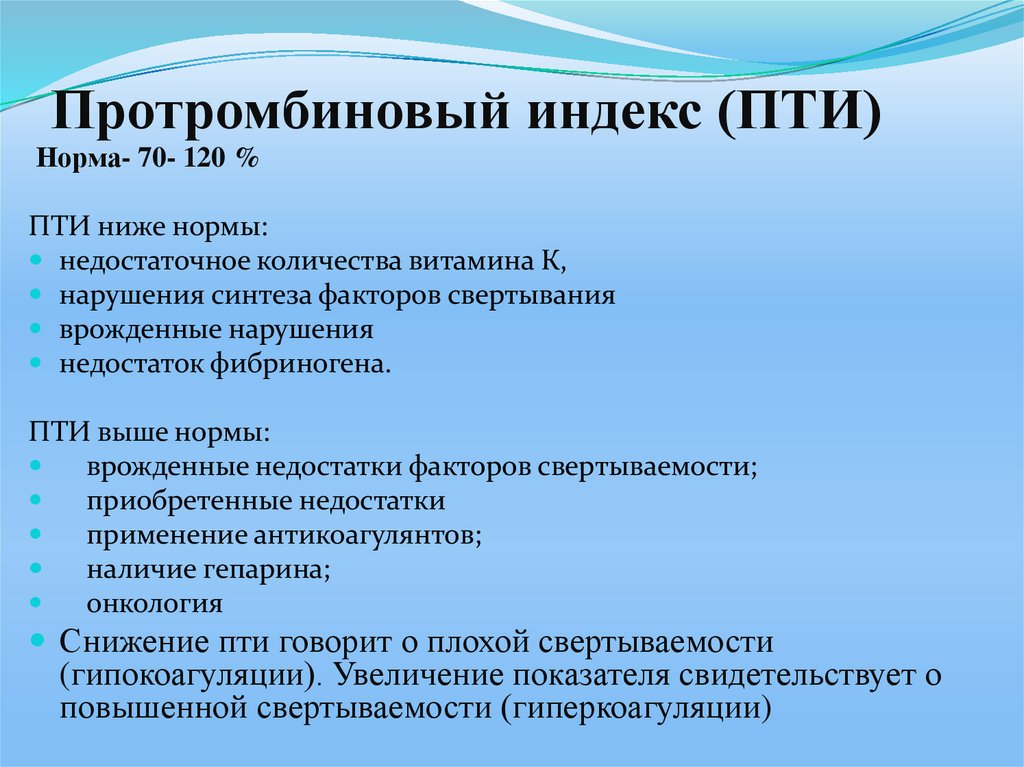 Протромбиновый индекс (ПТИ)
Норма- 70- 120 %

ПТИ ниже нормы:
- недостаточное количества витамина К,
- нарушения синтеза факторов свертывания
- врожденные нарушения
- недостаток фибриногена.

ПТИ выше нормы:
- врожденные недостатки факторов свертываемости;
- приобретенные недостатки
- применение антикоагулянтов;
- наличие гепарина;
- онкология
- Снижение пти говорит о плохой свертываемости (гипокоагуляции). Увеличение показателя свидетельствует о повышенной свертываемости (гиперкоагуляции)